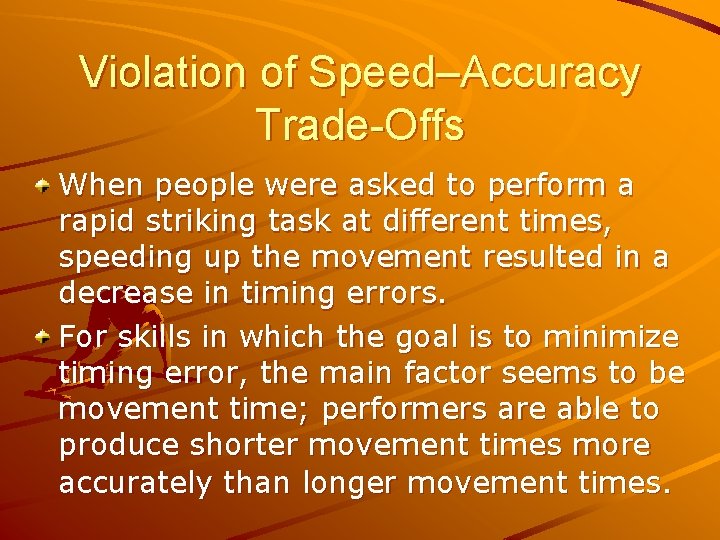 Violation of Speed–Accuracy Trade-Offs

When people were asked to perform a rapid striking task at different times, speeding up the movement resulted in a decrease in timing errors.

For skills in which the goal is to minimize timing error, the main factor seems to be movement time; performers are able to produce shorter movement times more accurately than longer movement times.